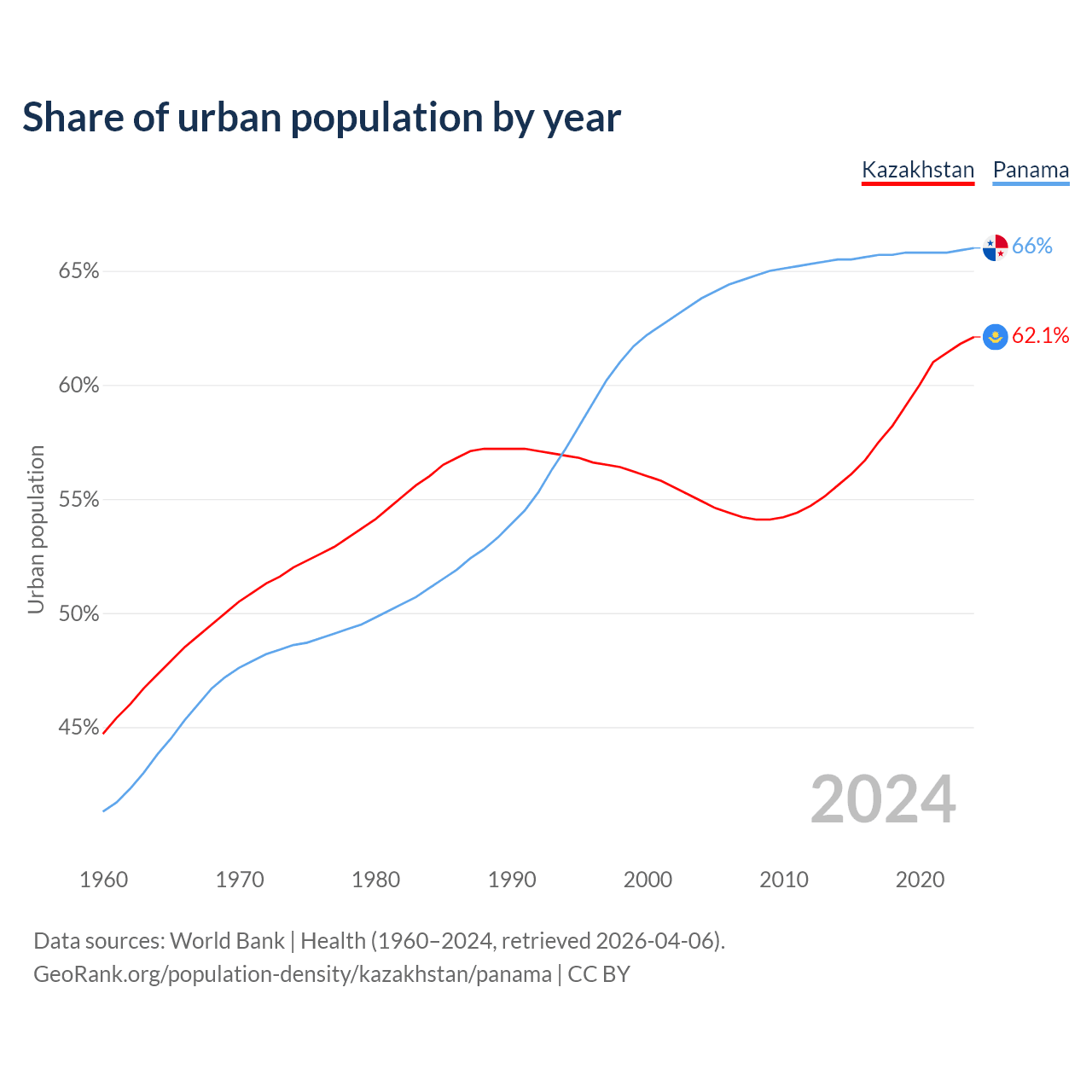 Share of urban population by year

Kazakhstan Panama

66%
62.1%

65%
60%
55%
50%
45%

Urban population

2024

1960 1970 1980 1990 2000 2010 2020

Data sources: World Bank | Health (1960–2024, retrieved 2026-04-06).
GeoRank.org/population-density/kazakhstan/panama | CC BY